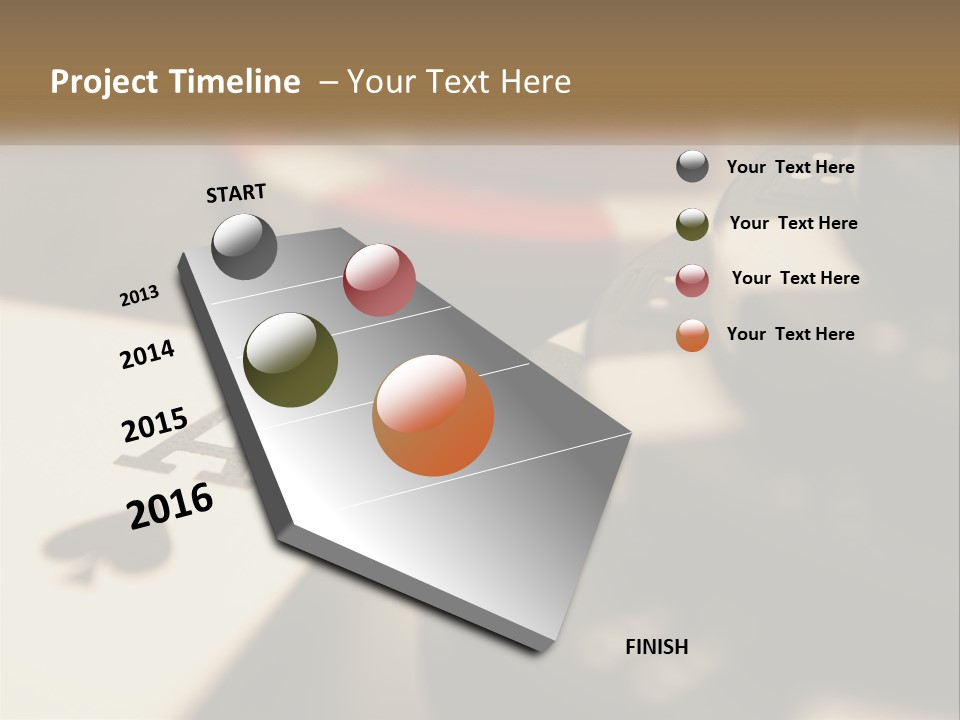 Project Timeline – Your Text Here

START

2013

2014

2015

2016

FINISH

Your Text Here

Your Text Here

Your Text Here

Your Text Here